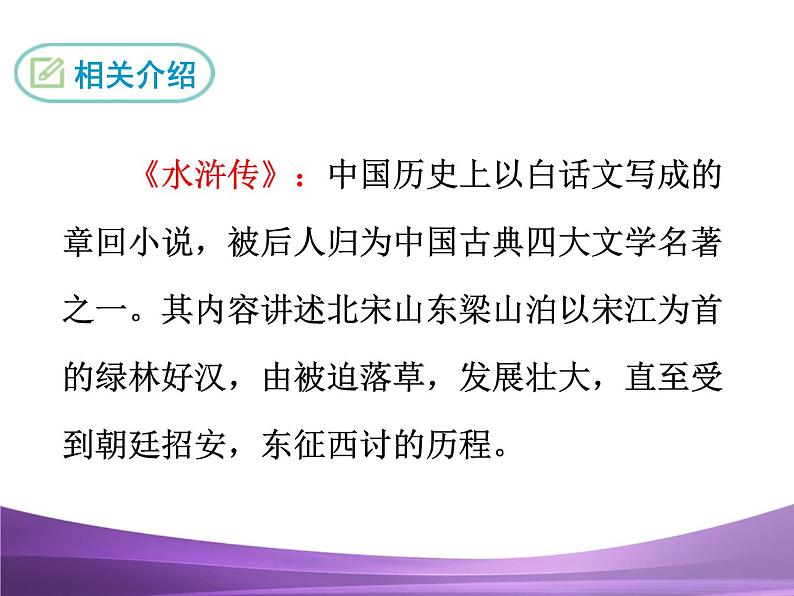 相关介绍

《水浒传》：中国历史上以白话文写成的章回小说，被后人归为中国古典四大文学名著之一。其内容讲述北宋山东梁山泊以宋江为首的绿林好汉，由被迫落草，发展壮大，直至受到朝廷招安，东征西讨的历程。